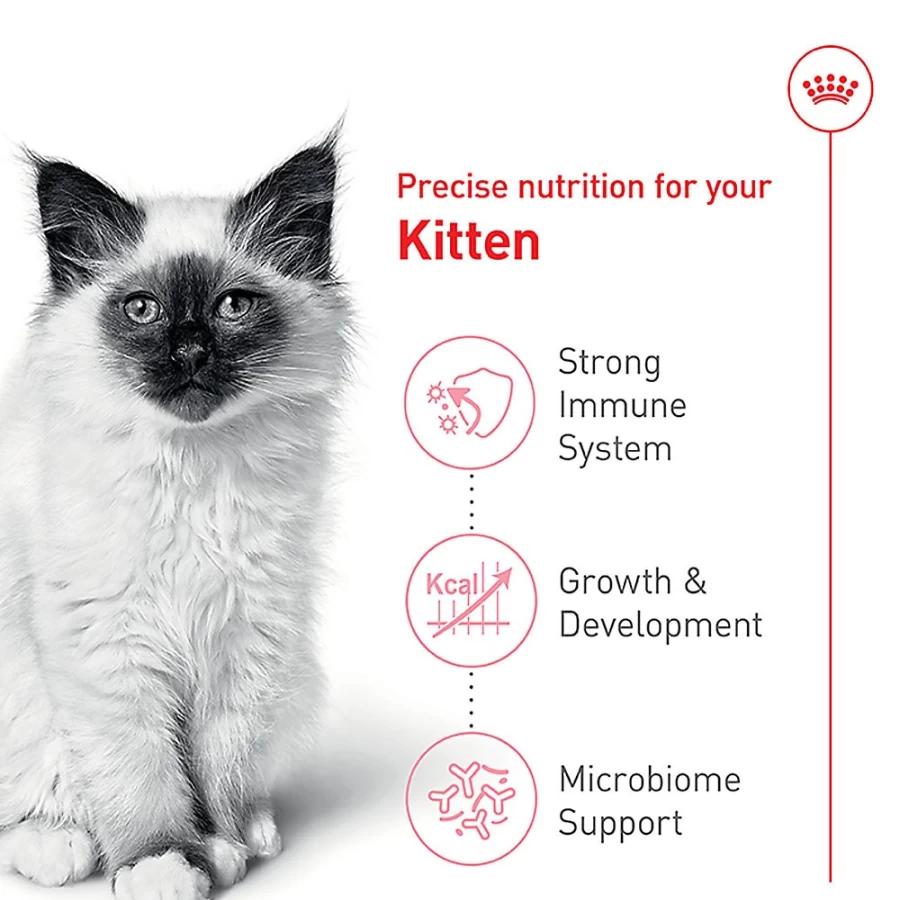 Precise nutrition for your
Kitten

Strong Immune System

Kcal

Growth & Development

Microbiome Support